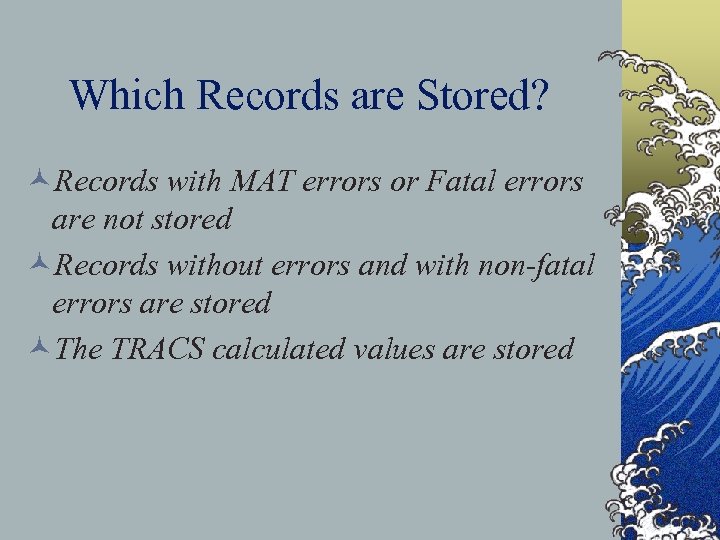 Which Records are Stored?

Records with MAT errors or Fatal errors are not stored

Records without errors and with non-fatal errors are stored

The TRACS calculated values are stored